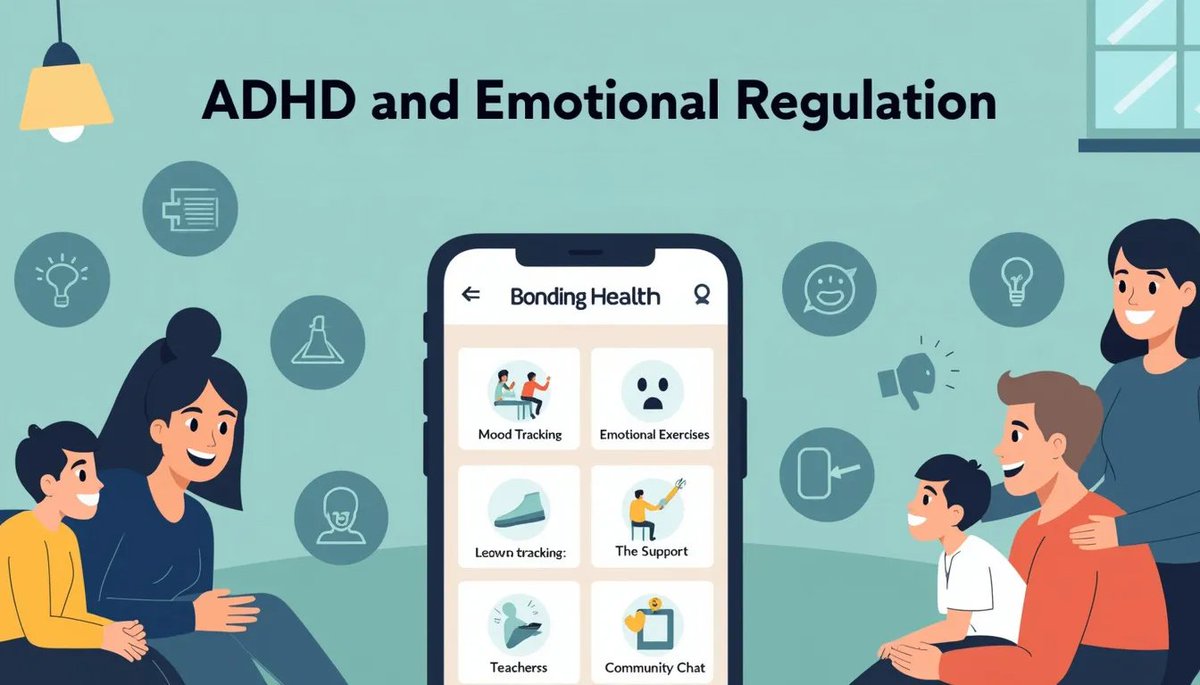 ADHD and Emotional Regulation

Bonding Health

Mood Tracking

Emotional Exercises

Leown tracking:

The Support

Teacherss

Community Chat